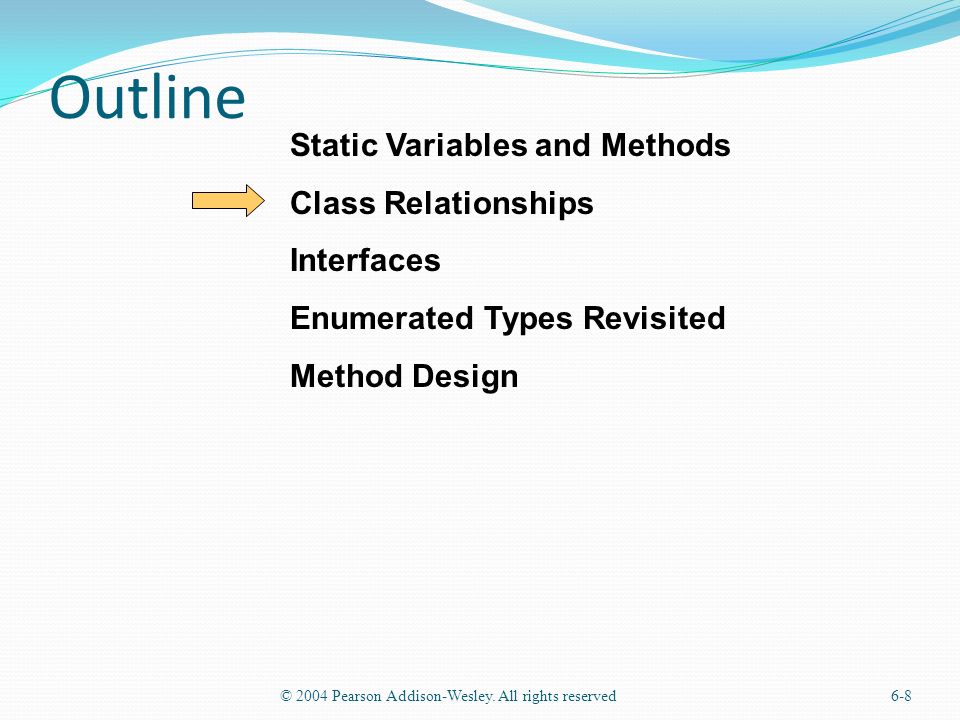 Outline

Static Variables and Methods

Class Relationships

Interfaces

Enumerated Types Revisited

Method Design

© 2004 Pearson Addison-Wesley. All rights reserved

6-8